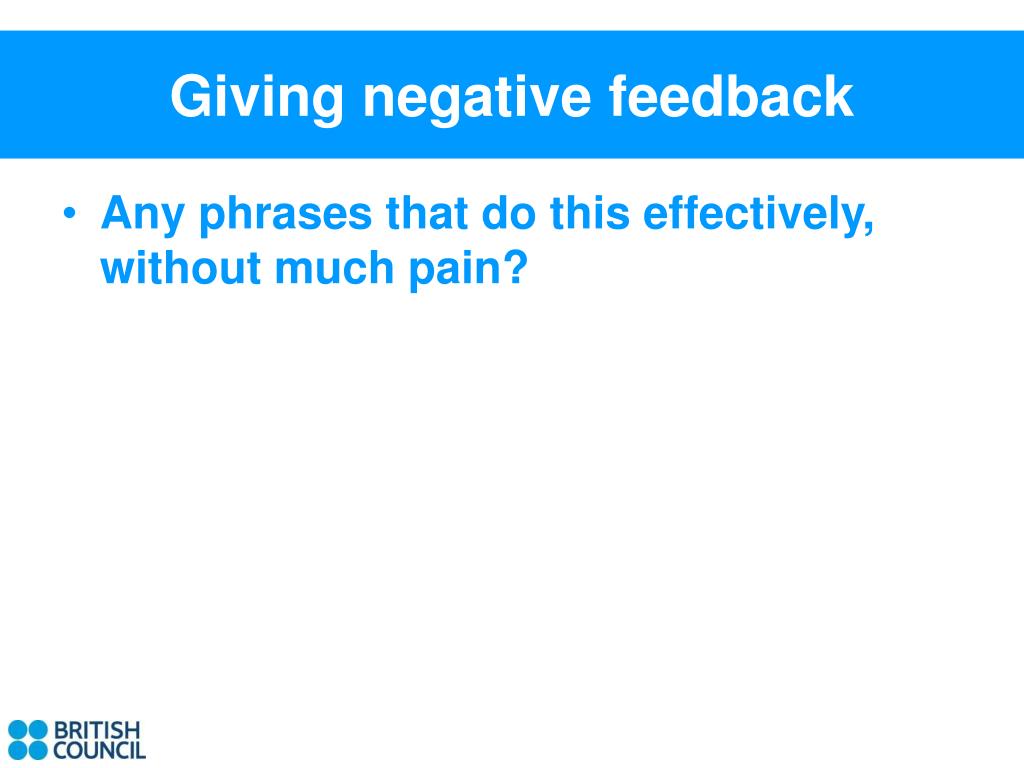 Giving negative feedback

• Any phrases that do this effectively, without much pain?

BRITISH COUNCIL